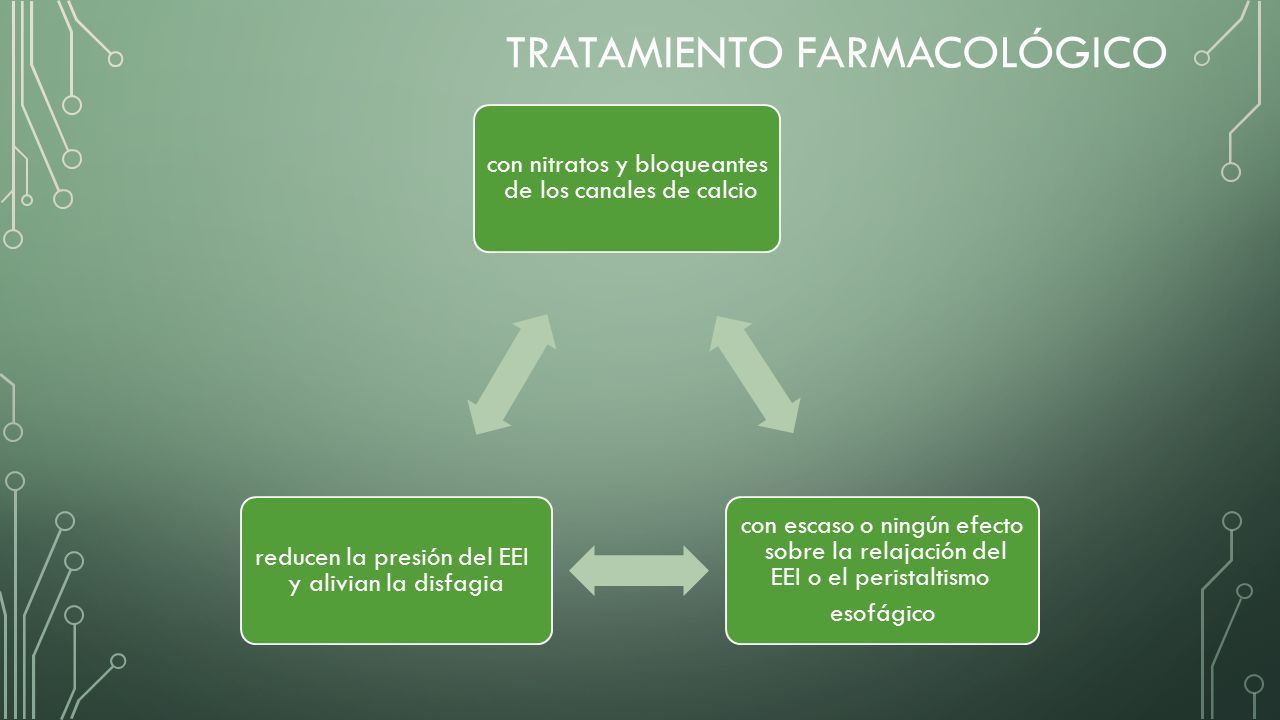 TRATAMIENTO FARMACOLÓGICO

con nitratos y bloqueantes de los canales de calcio

con escaso o ningún efecto sobre la relajación del EEI o el peristaltismo esofágico

reducen la presión del EEI y alivian la disfagia